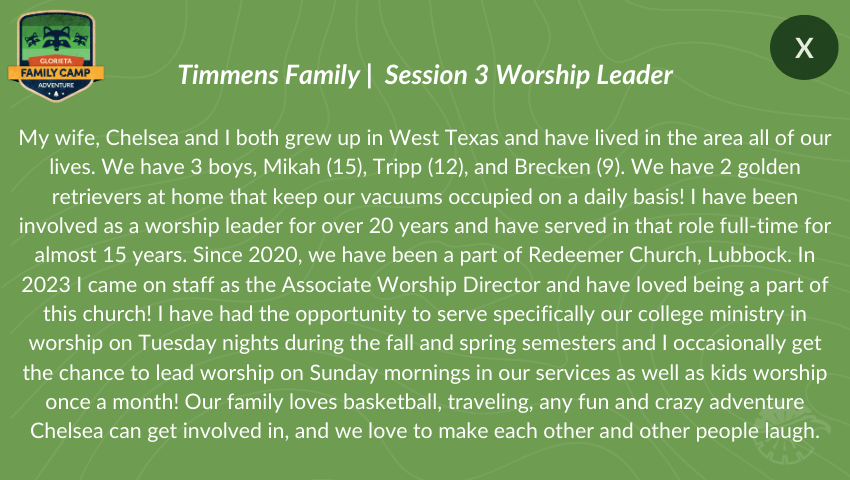 GLORIETA FAMILY CAMP ADVENTURE

X

Timmens Family | Session 3 Worship Leader

My wife, Chelsea and I both grew up in West Texas and have lived in the area all of our lives. We have 3 boys, Mikah (15), Tripp (12), and Brecken (9). We have 2 golden retrievers at home that keep our vacuums occupied on a daily basis! I have been involved as a worship leader for over 20 years and have served in that role full-time for almost 15 years. Since 2020, we have been a part of Redeemer Church, Lubbock. In 2023 I came on staff as the Associate Worship Director and have loved being a part of this church! I have had the opportunity to serve specifically our college ministry in worship on Tuesday nights during the fall and spring semesters and I occasionally get the chance to lead worship on Sunday mornings in our services as well as kids worship once a month! Our family loves basketball, traveling, any fun and crazy adventure Chelsea can get involved in, and we love to make each other and other people laugh.